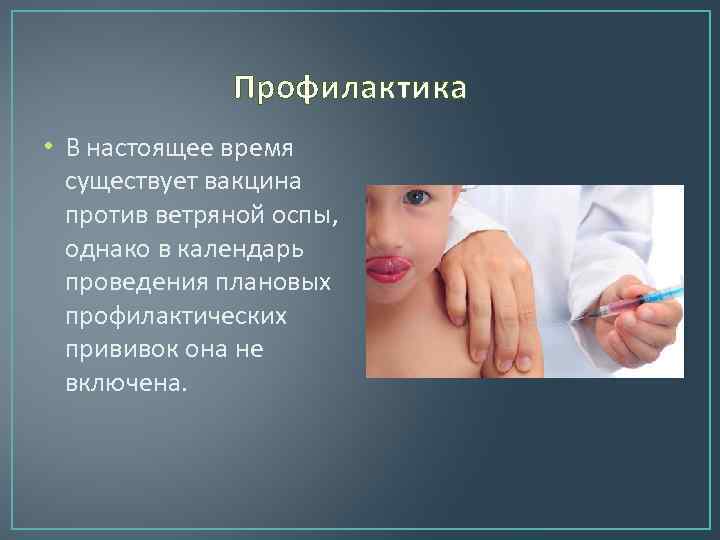 Профилактика

• В настоящее время существует вакцина против ветряной оспы, однако в календарь проведения плановых профилактических прививок она не включена.